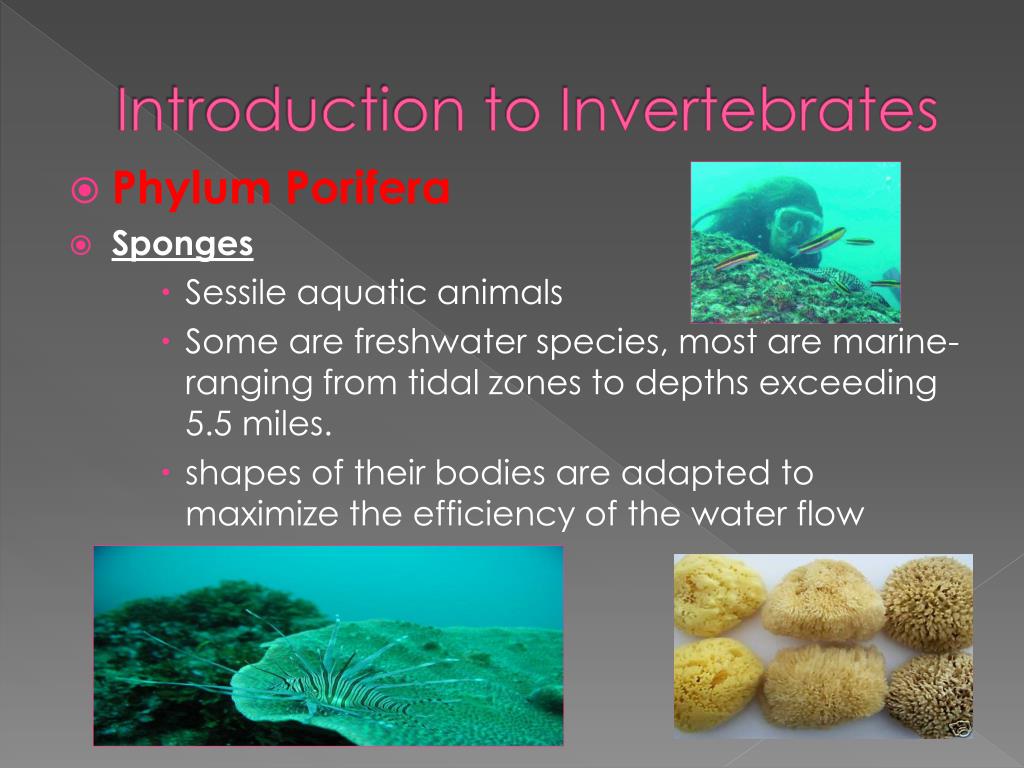 Introduction to Invertebrates

Phylum Porifera

Sponges

Sessile aquatic animals

Some are freshwater species, most are marine-ranging from tidal zones to depths exceeding 5.5 miles.

shapes of their bodies are adapted to maximize the efficiency of the water flow